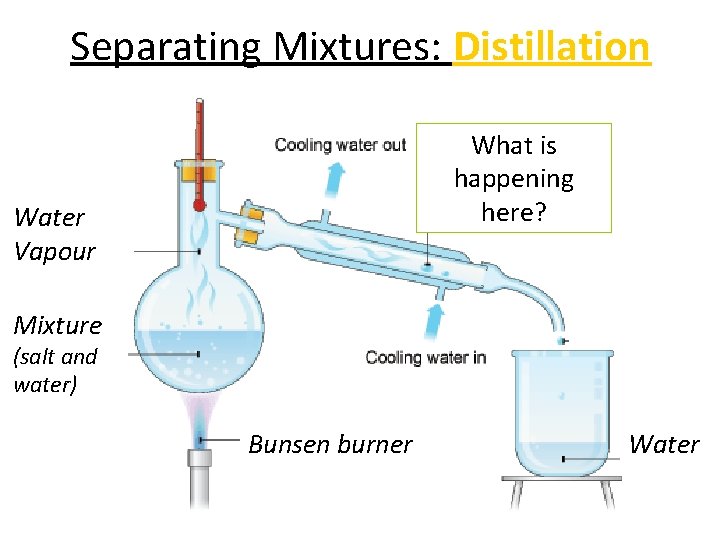 Separating Mixtures: Distillation

Cooling water out

What is happening here?

Water Vapour

Mixture (salt and water)

Cooling water in

Bunsen burner

Water